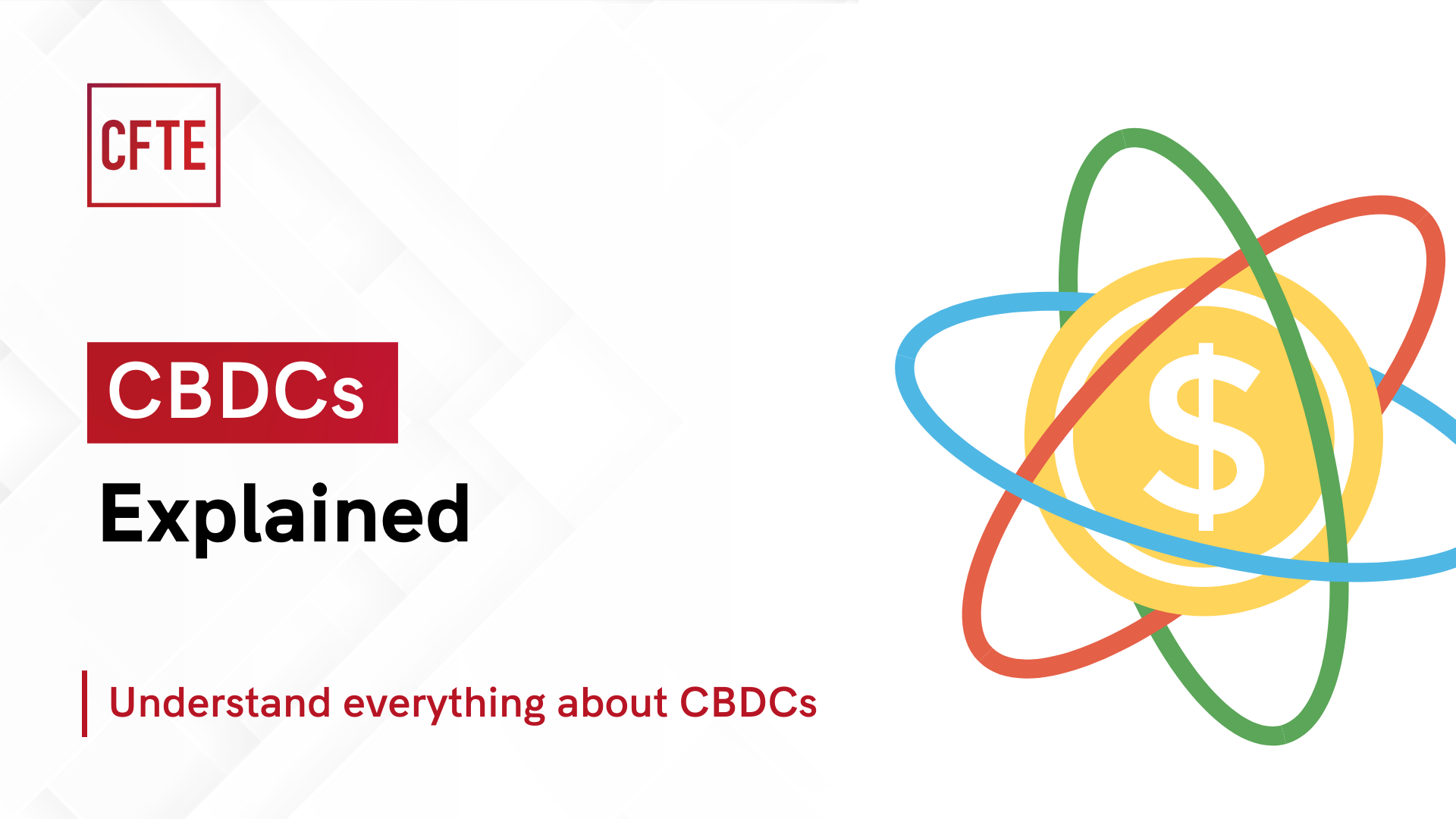 CFTE

CBDCs
Explained

Understand everything about CBDCs

$